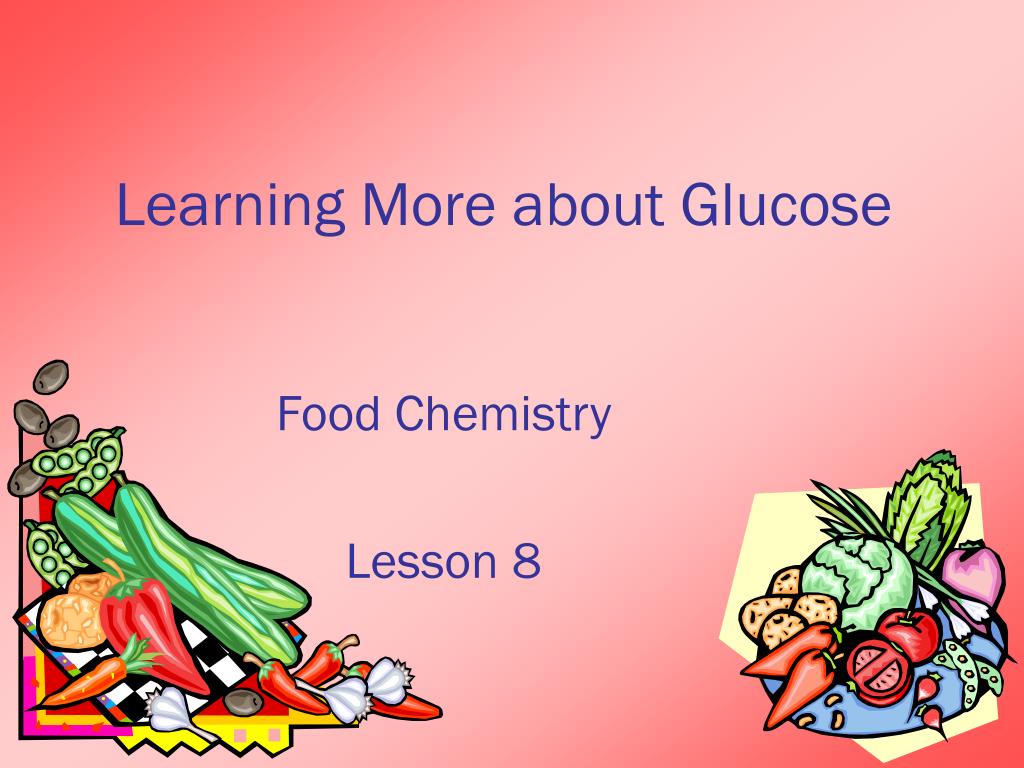 Learning More about Glucose

Food Chemistry

Lesson 8